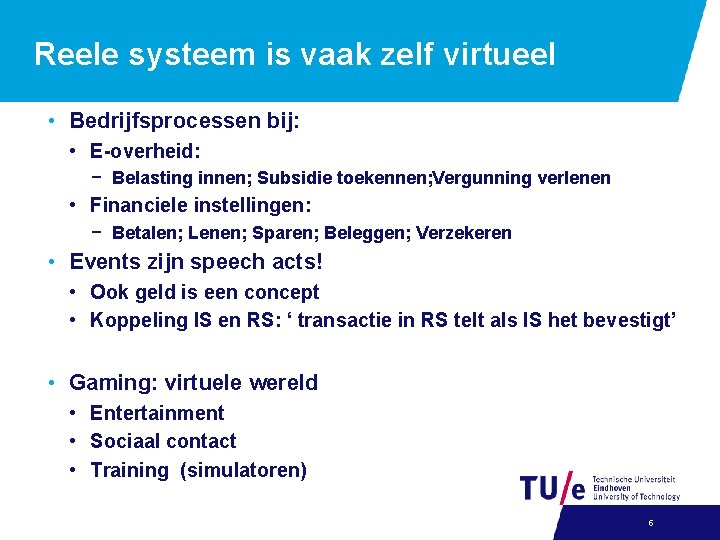 Reele systeem is vaak zelf virtueel

• Bedrijfsprocessen bij:
  • E-overheid:
    − Belasting innen; Subsidie toekennen;Vergunning verlenen
  • Financiele instellingen:
    − Betalen; Lenen; Sparen; Beleggen; Verzekeren
• Events zijn speech acts!
  • Ook geld is een concept
  • Koppeling IS en RS: ‘ transactie in RS telt als IS het bevestigt’

• Gaming: virtuele wereld
  • Entertainment
  • Sociaal contact
  • Training (simulatoren)

TU/e Technische Universiteit Eindhoven University of Technology

6